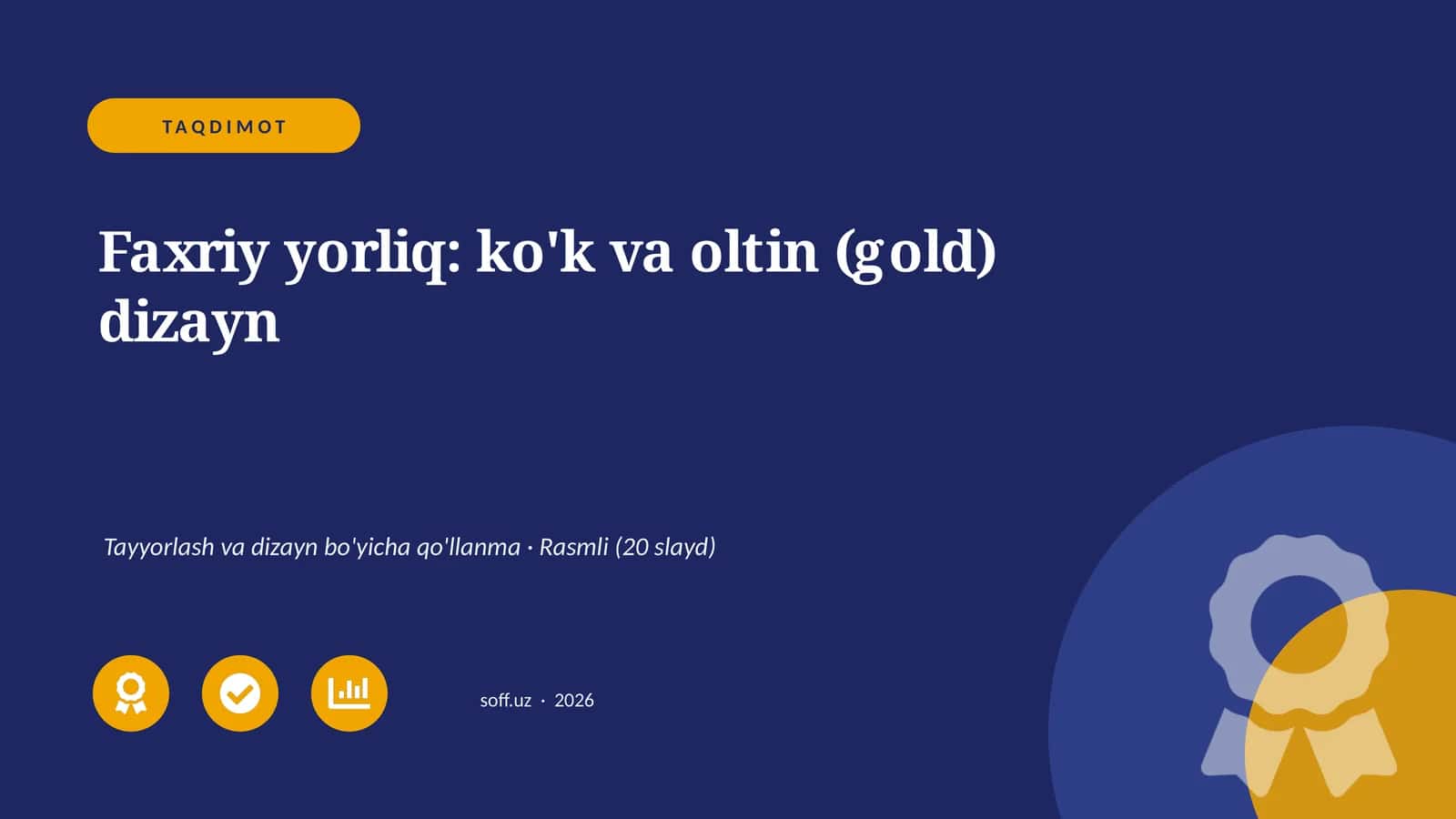 TAQDIMOT

Faxriy yorliq: ko'k va oltin (gold) dizayn

Tayyorlash va dizayn bo'yicha qo'llanma · Rasmli (20 slayd)

soff.uz · 2026